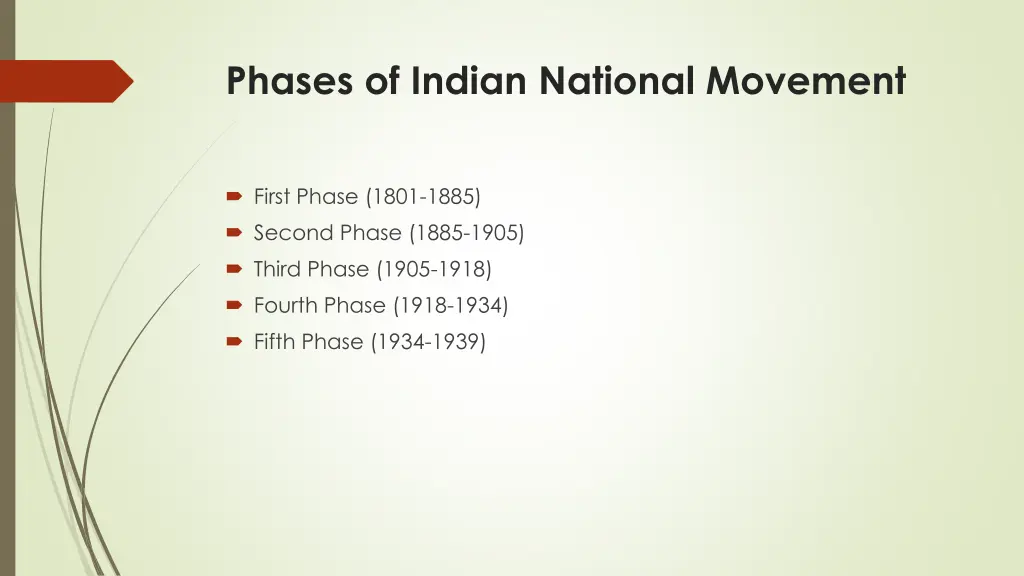 Phases of Indian National Movement

First Phase (1801-1885)
Second Phase (1885-1905)
Third Phase (1905-1918)
Fourth Phase (1918-1934)
Fifth Phase (1934-1939)